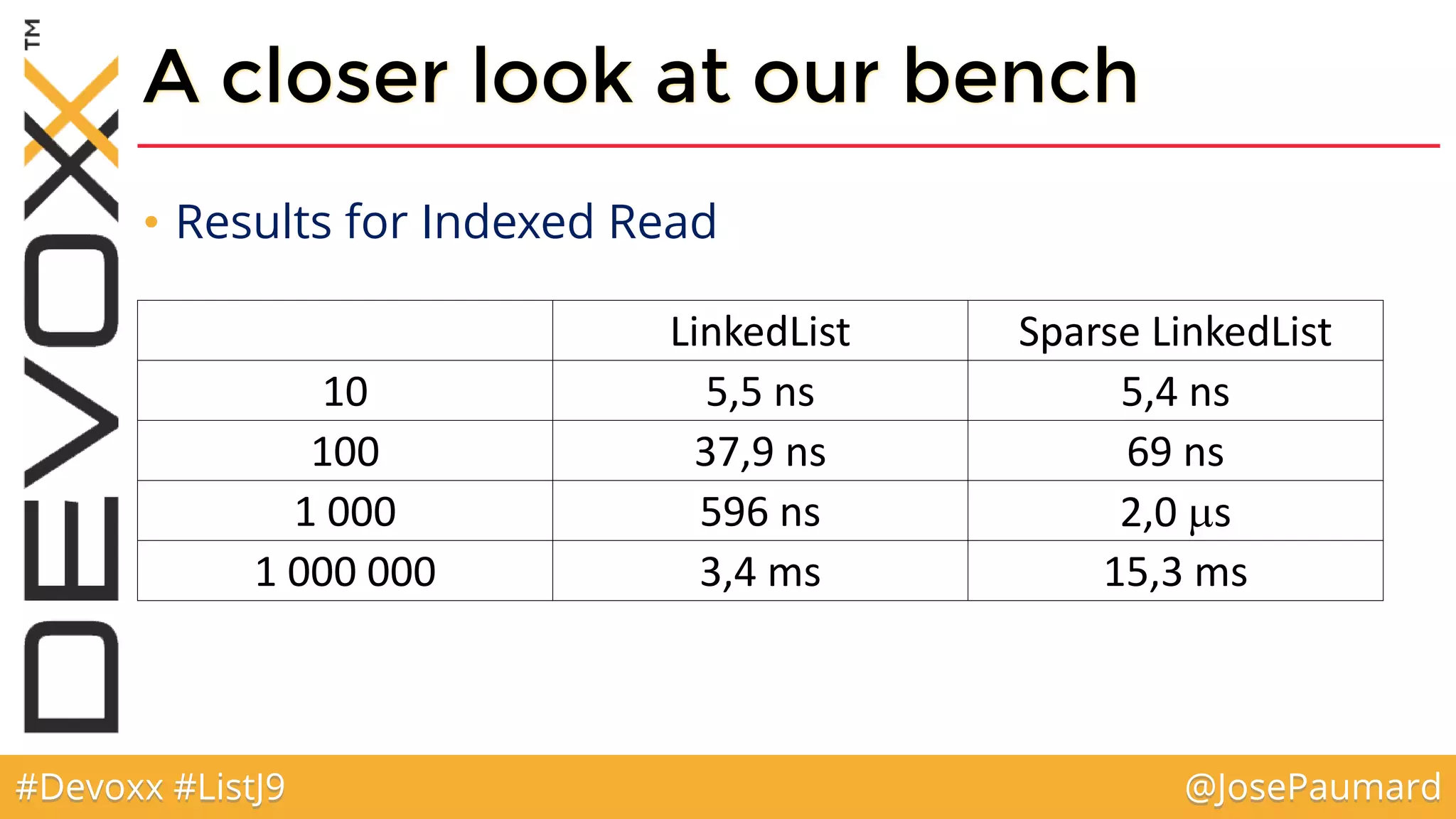 DEVOXX™

A closer look at our bench

• Results for Indexed Read

| | LinkedList | Sparse LinkedList |
|---|---|---|
| 10 | 5,5 ns | 5,4 ns |
| 100 | 37,9 ns | 69 ns |
| 1 000 | 596 ns | 2,0 µs |
| 1 000 000 | 3,4 ms | 15,3 ms |

#Devoxx #ListJ9

@JosePaumard